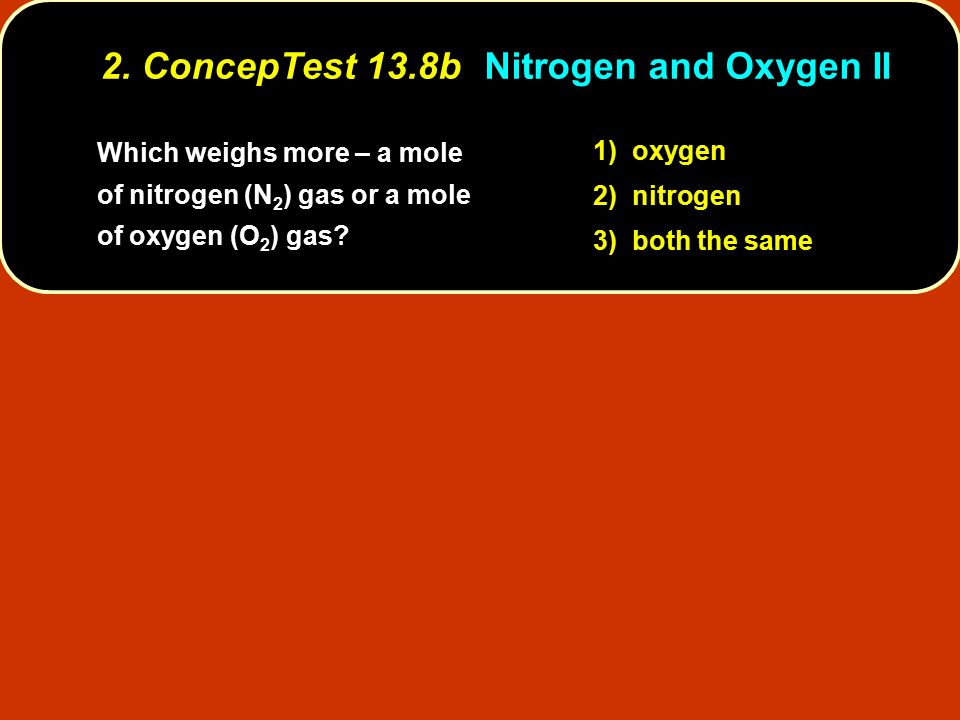 2. ConcepTest 13.8b Nitrogen and Oxygen II

Which weighs more – a mole of nitrogen ($N_2$) gas or a mole of oxygen ($O_2$) gas?

1) oxygen
2) nitrogen
3) both the same